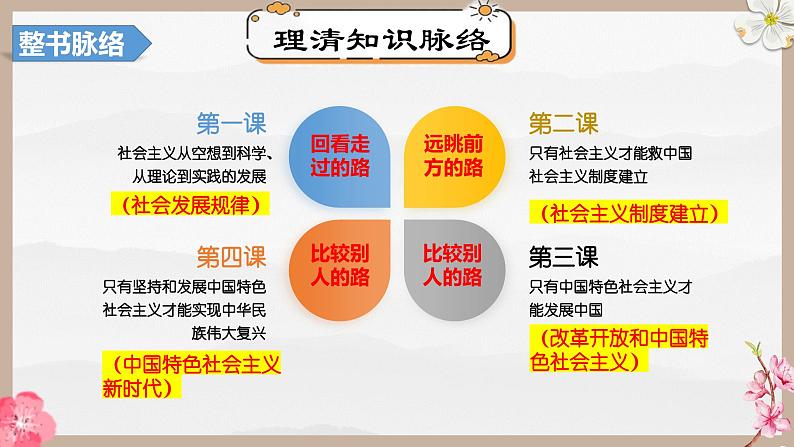 整书脉络

理清知识脉络

第一课
社会主义从空想到科学、从理论到实践的发展
（社会发展规律）

回看走过的路

远眺前方的路

第二课
只有社会主义才能救中国
社会主义制度建立
（社会主义制度建立）

第四课
只有坚持和发展中国特色社会主义才能实现中华民族伟大复兴
（中国特色社会主义新时代）

比较别人的路

比较别人的路

第三课
只有中国特色社会主义才能发展中国
（改革开放和中国特色社会主义）